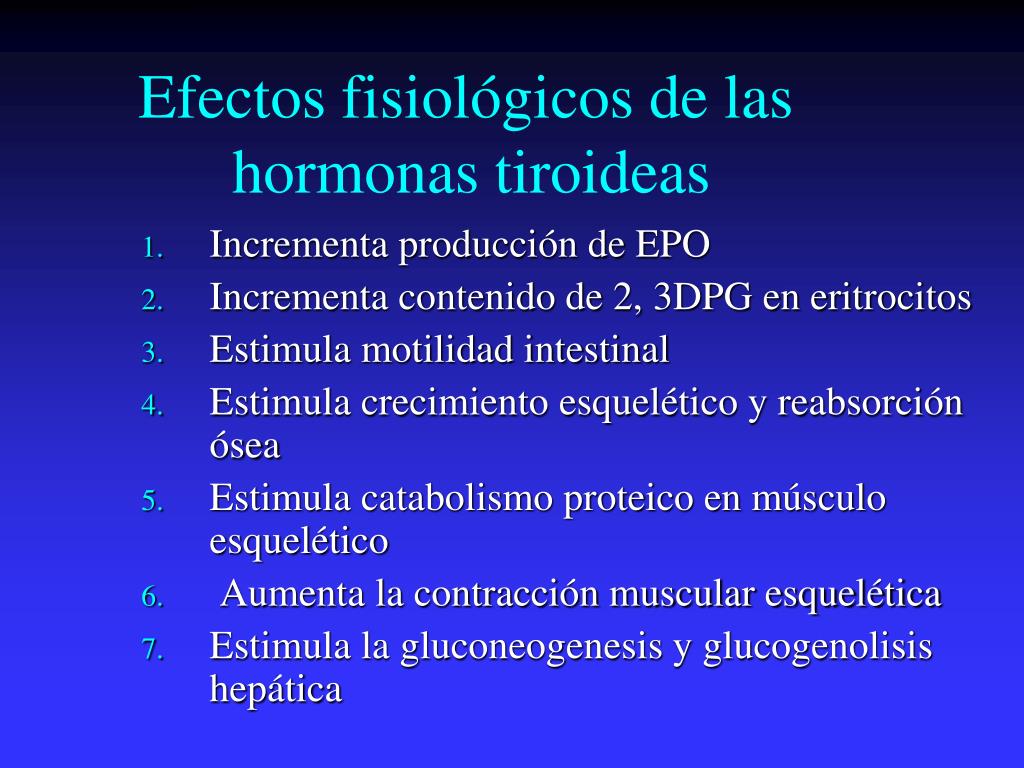 Efectos fisiológicos de las hormonas tiroideas

1. Incrementa producción de EPO
2. Incrementa contenido de 2, 3DPG en eritrocitos
3. Estimula motilidad intestinal
4. Estimula crecimiento esquelético y reabsorción ósea
5. Estimula catabolismo proteico en músculo esquelético
6. Aumenta la contracción muscular esquelética
7. Estimula la gluconeogenesis y glucogenolisis hepática